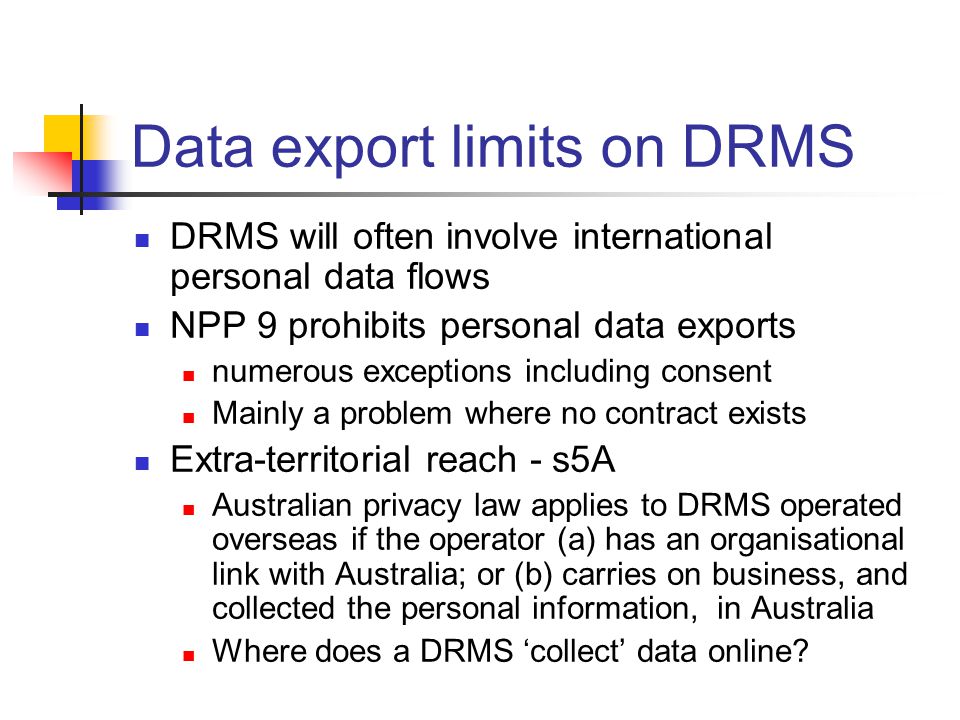 Data export limits on DRMS

- DRMS will often involve international personal data flows
- NPP 9 prohibits personal data exports
  - numerous exceptions including consent
  - Mainly a problem where no contract exists
- Extra-territorial reach - s5A
  - Australian privacy law applies to DRMS operated overseas if the operator (a) has an organisational link with Australia; or (b) carries on business, and collected the personal information,  in Australia
  - Where does a DRMS ‘collect’ data online?